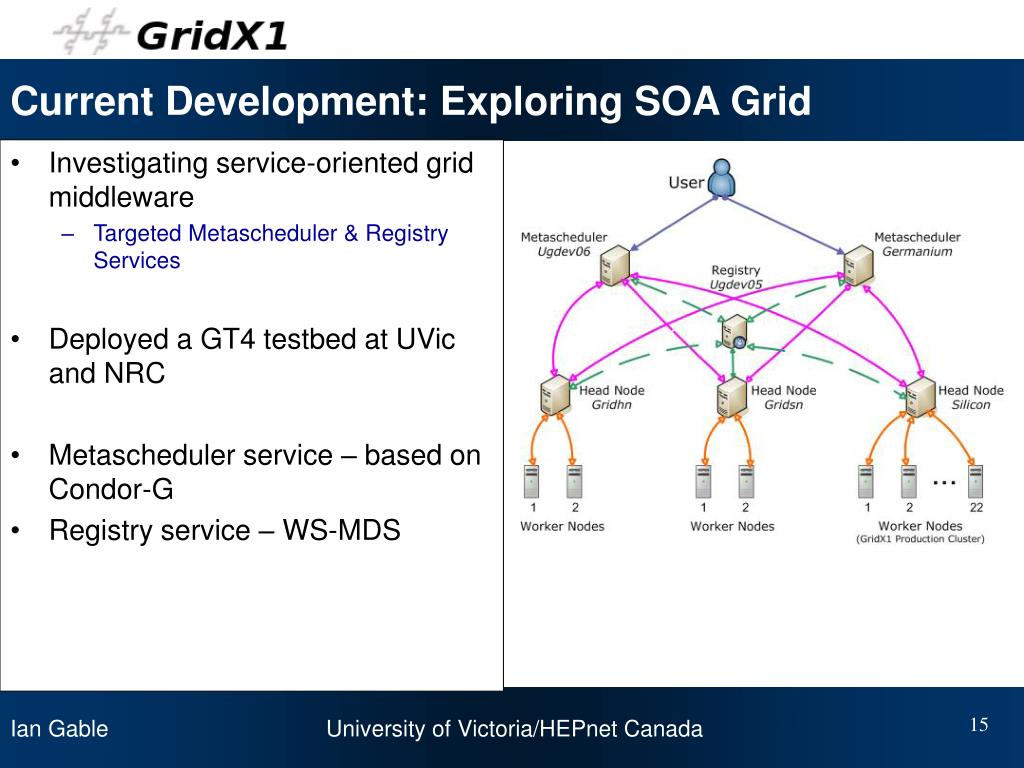 GridX1

Current Development: Exploring SOA Grid

• Investigating service-oriented grid middleware
– Targeted Metascheduler & Registry Services

• Deployed a GT4 testbed at UVic and NRC

• Metascheduler service – based on Condor-G
• Registry service – WS-MDS

User

Metascheduler
Ugdev06

Metascheduler
Germanium

Registry
Ugdev05

Head Node
Gridhn

Head Node
Gridsn

Head Node
Silicon

1 2
Worker Nodes

1 2
Worker Nodes

1 2 ... 22
Worker Nodes
(GridX1 Production Cluster)

Ian Gable

University of Victoria/HEPnet Canada

15